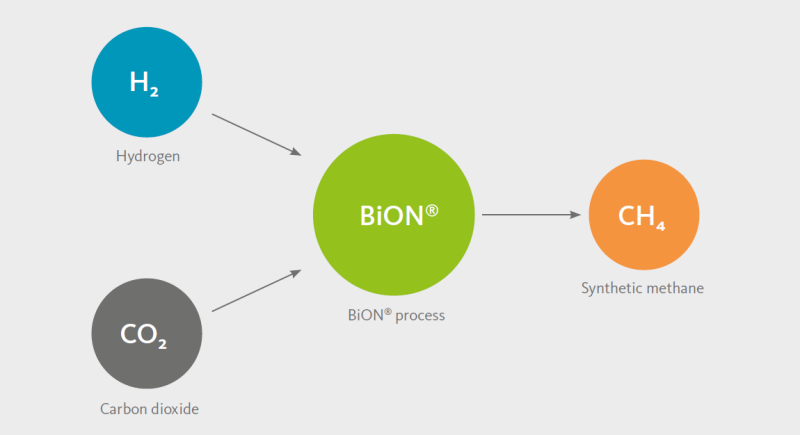 $H_2$

Hydrogen

$CO_2$

Carbon dioxide

BiON®

BiON® process

$CH_4$

Synthetic methane